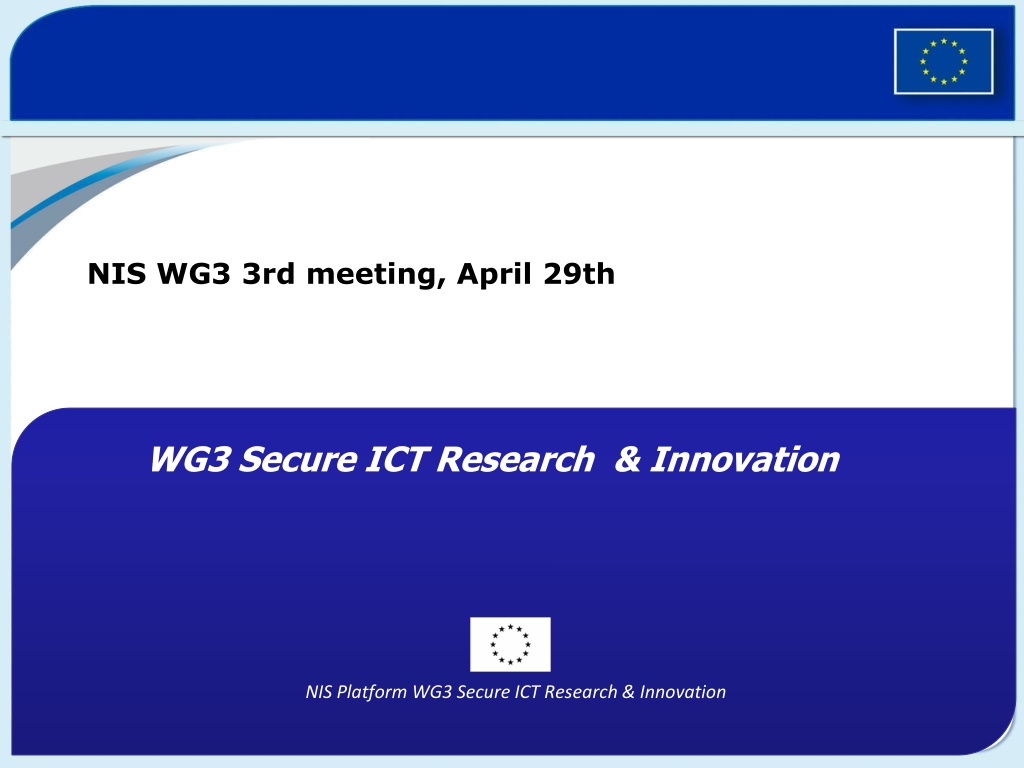 NIS WG3 3rd meeting, April 29th

WG3 Secure ICT Research & Innovation

NIS Platform WG3 Secure ICT Research & Innovation